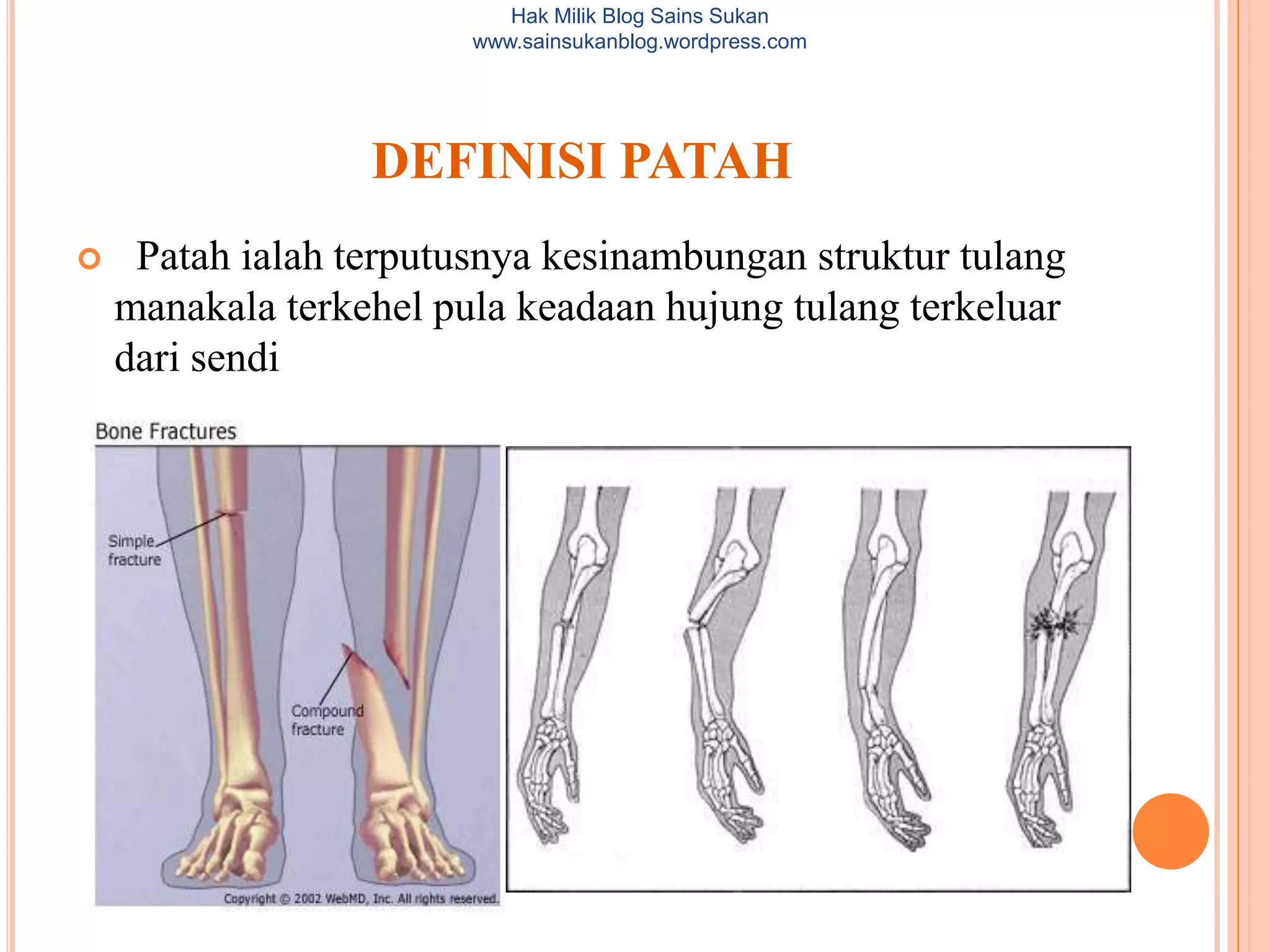 Hak Milik Blog Sains Sukan
www.sainsukanblog.wordpress.com

DEFINISI PATAH

Patah ialah terputusnya kesinambungan struktur tulang manakala terkehel pula keadaan hujung tulang terkeluar dari sendi

Bone Fractures

Simple fracture

Compound fracture

Copyright © 2002 WebMD, Inc. All rights reserved.